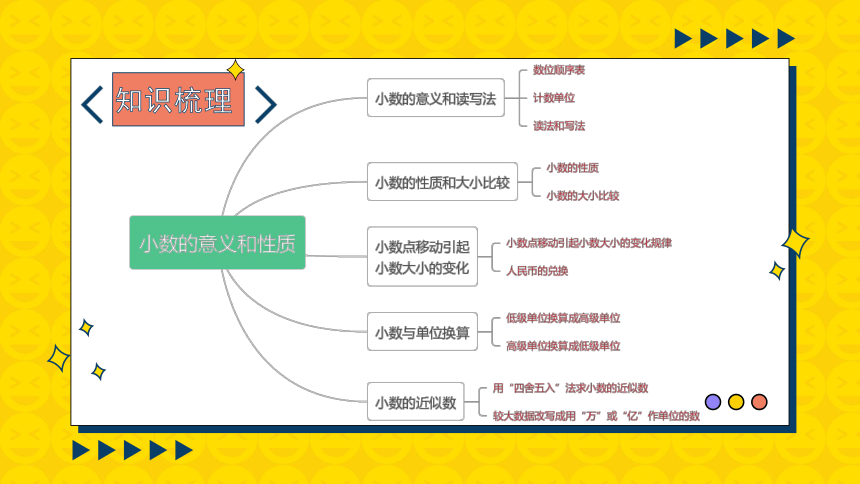 知识梳理

小数的意义和性质

小数的意义和读写法
数位顺序表
计数单位
读法和写法

小数的性质和大小比较
小数的性质
小数的大小比较

小数点移动引起小数大小的变化
小数点移动引起小数大小的变化规律
人民币的兑换

小数与单位换算
低级单位换算成高级单位
高级单位换算成低级单位

小数的近似数
用“四舍五入”法求小数的近似数
较大数据改写成用“万”或“亿”作单位的数